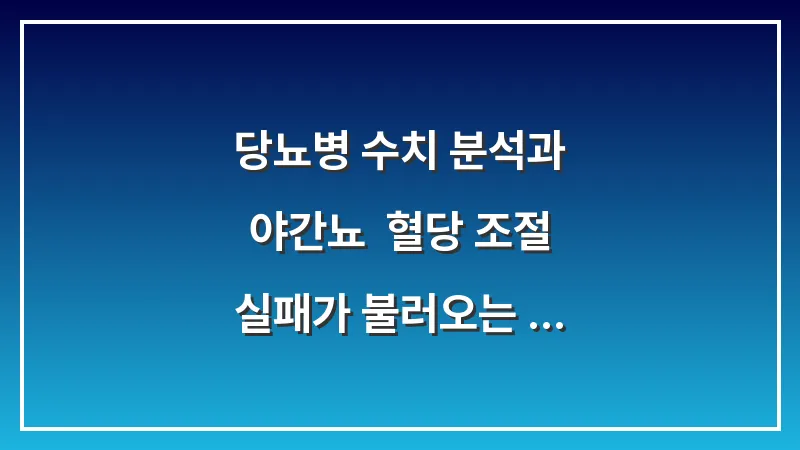 당뇨병 수치 분석과
야간뇨 혈당 조절
실패가 불러오는 ...